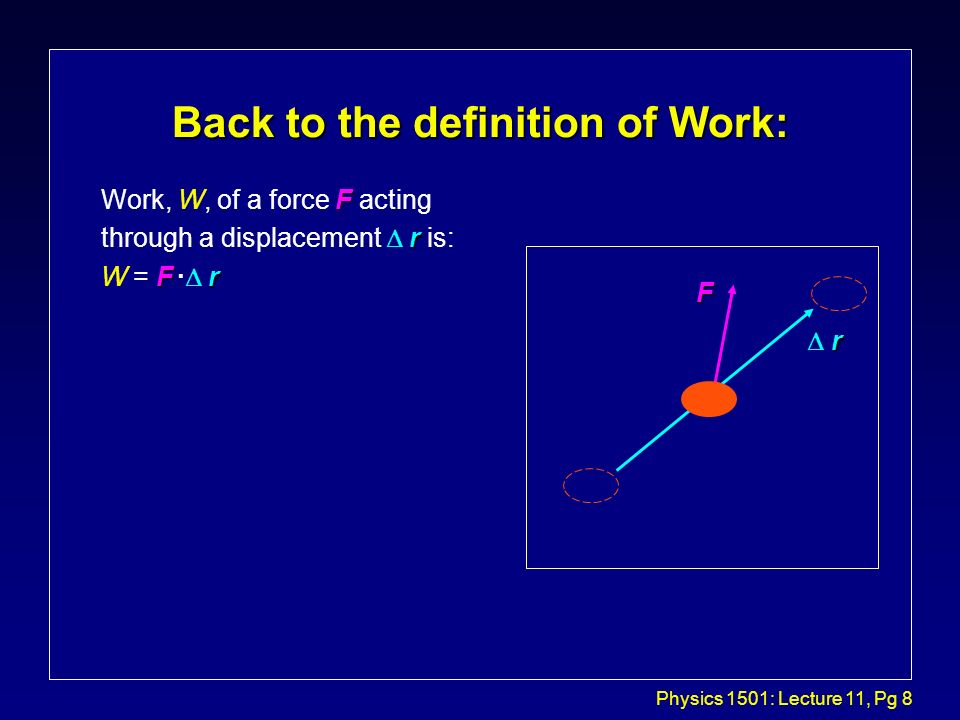 Back to the definition of Work:

Work, $W$, of a force $\mathbf{F}$ acting through a displacement $\Delta \mathbf{r}$ is:
$W = \mathbf{F} \cdot \Delta \mathbf{r}$

$\mathbf{F}$

$\Delta \mathbf{r}$

Physics 1501: Lecture 11, Pg 8